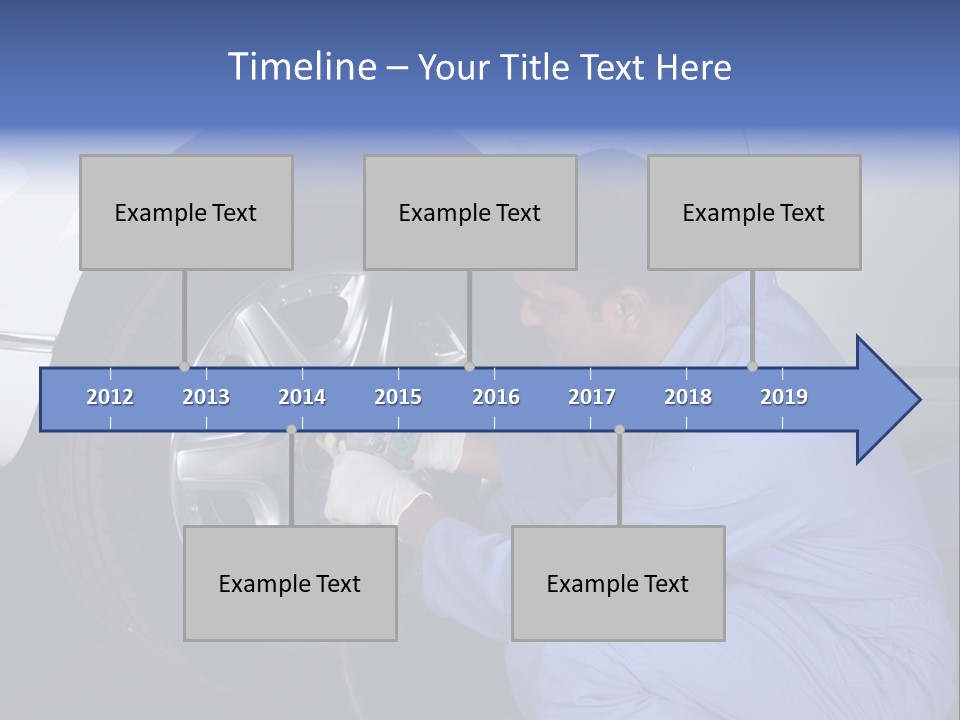 Timeline – Your Title Text Here

Example Text

Example Text

Example Text

2012 2013 2014 2015 2016 2017 2018 2019

Example Text

Example Text